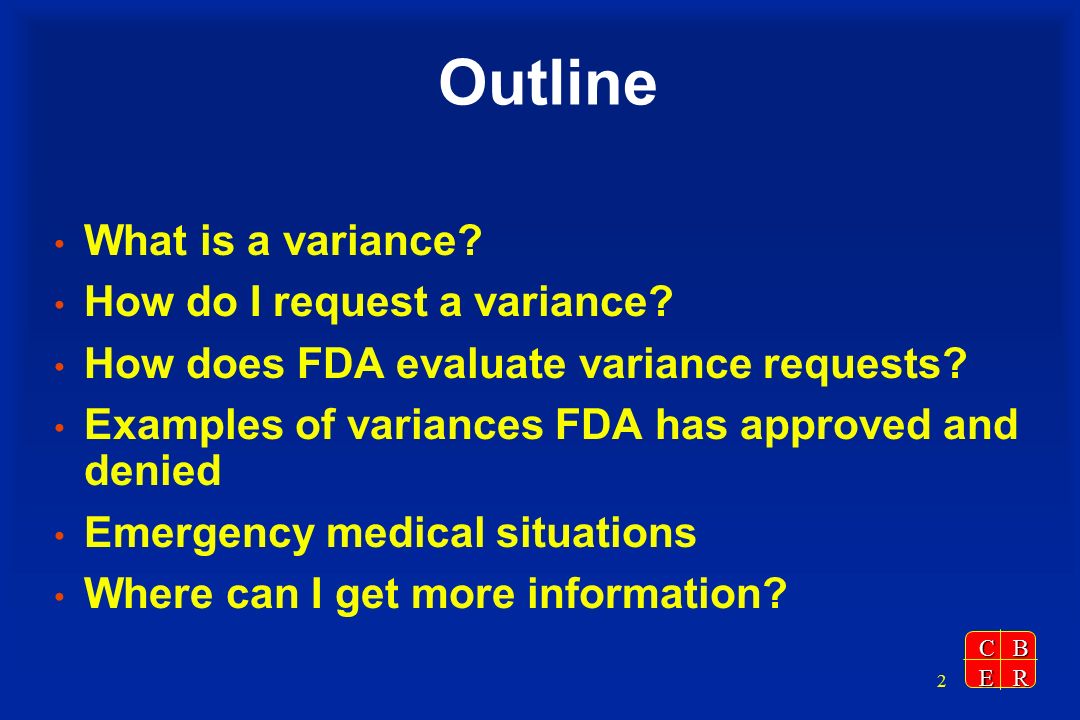 Outline

• What is a variance?
• How do I request a variance?
• How does FDA evaluate variance requests?
• Examples of variances FDA has approved and denied
• Emergency medical situations
• Where can I get more information?

2

C B
E R